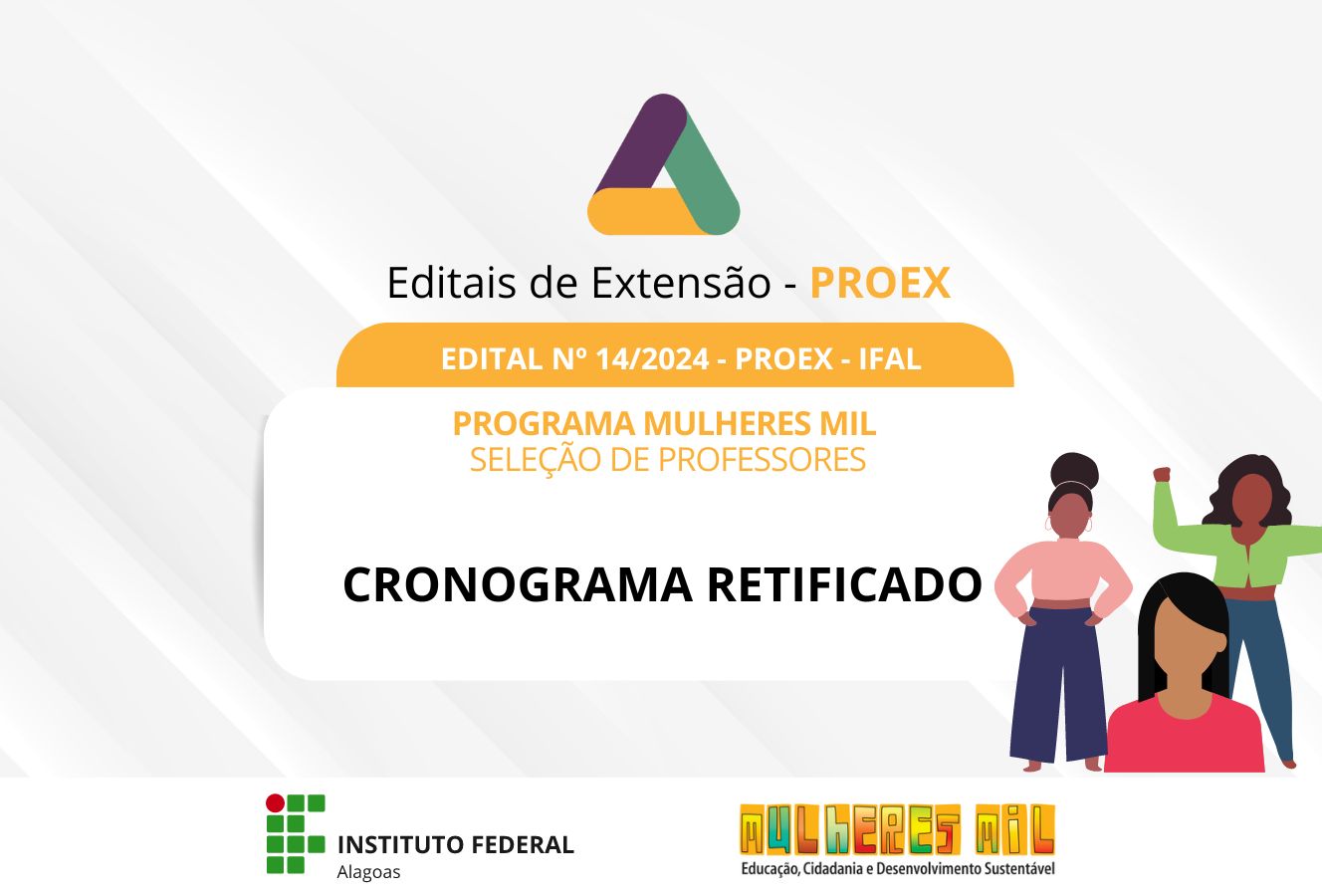 Editais de Extensão - PROEX

EDITAL Nº 14/2024 - PROEX - IFAL

PROGRAMA MULHERES MIL
SELEÇÃO DE PROFESSORES

CRONOGRAMA RETIFICADO

INSTITUTO FEDERAL
Alagoas

MULHERES MIL
Educação, Cidadania e Desenvolvimento Sustentável